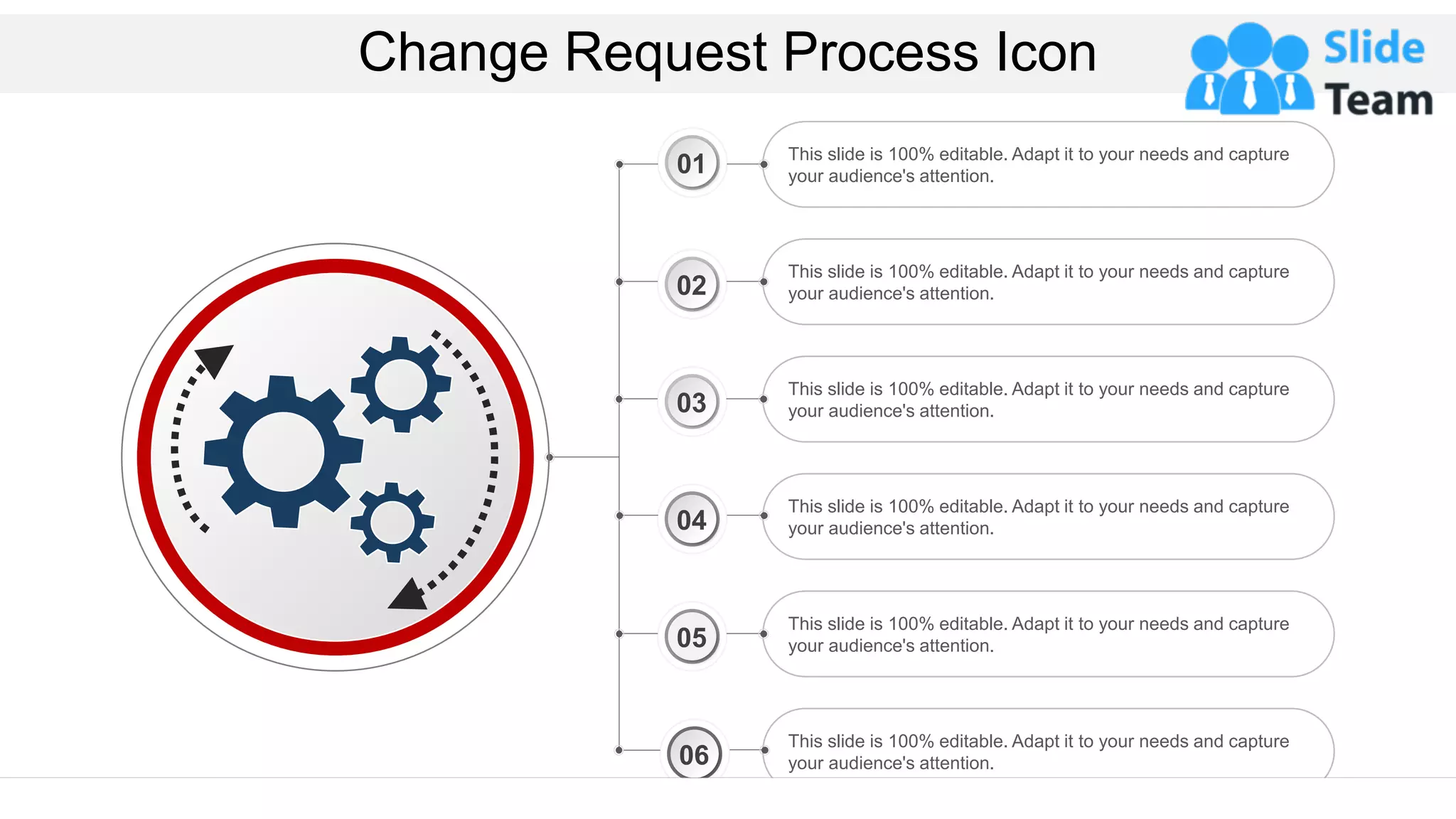 Change Request Process Icon

Slide Team

01
This slide is 100% editable. Adapt it to your needs and capture your audience's attention.

02
This slide is 100% editable. Adapt it to your needs and capture your audience's attention.

03
This slide is 100% editable. Adapt it to your needs and capture your audience's attention.

04
This slide is 100% editable. Adapt it to your needs and capture your audience's attention.

05
This slide is 100% editable. Adapt it to your needs and capture your audience's attention.

06
This slide is 100% editable. Adapt it to your needs and capture your audience's attention.